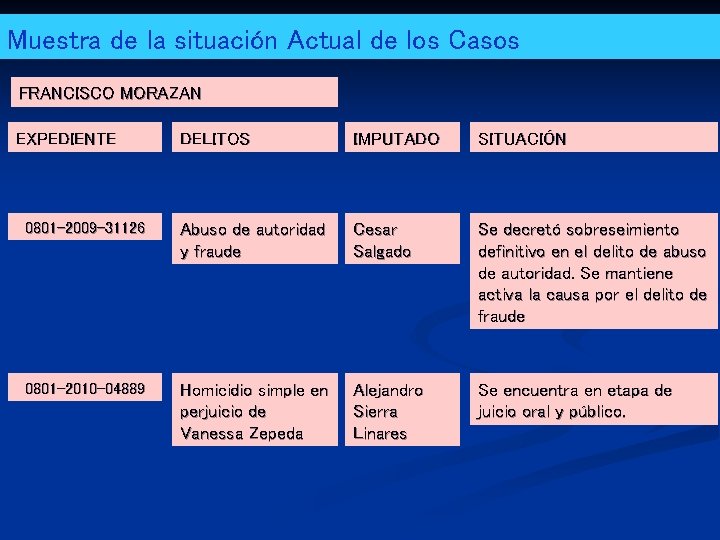 Muestra de la situación Actual de los Casos

FRANCISCO MORAZAN

| EXPEDIENTE | DELITOS | IMPUTADO | SITUACIÓN |
|---|---|---|---|
| 0801-2009-31126 | Abuso de autoridad y fraude | Cesar Salgado | Se decretó sobreseimiento definitivo en el delito de abuso de autoridad. Se mantiene activa la causa por el delito de fraude |
| 0801-2010-04889 | Homicidio simple en perjuicio de Vanessa Zepeda | Alejandro Sierra Linares | Se encuentra en etapa de juicio oral y público. |